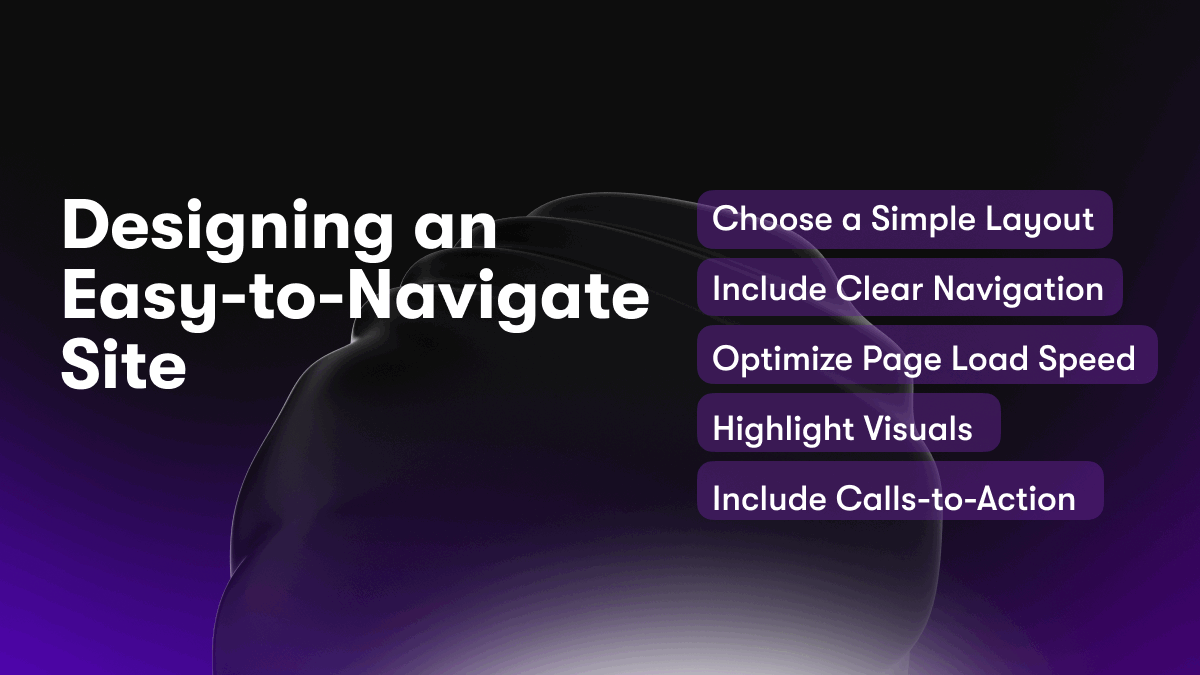 Designing an Easy-to-Navigate Site

Choose a Simple Layout

Include Clear Navigation

Optimize Page Load Speed

Highlight Visuals

Include Calls-to-Action